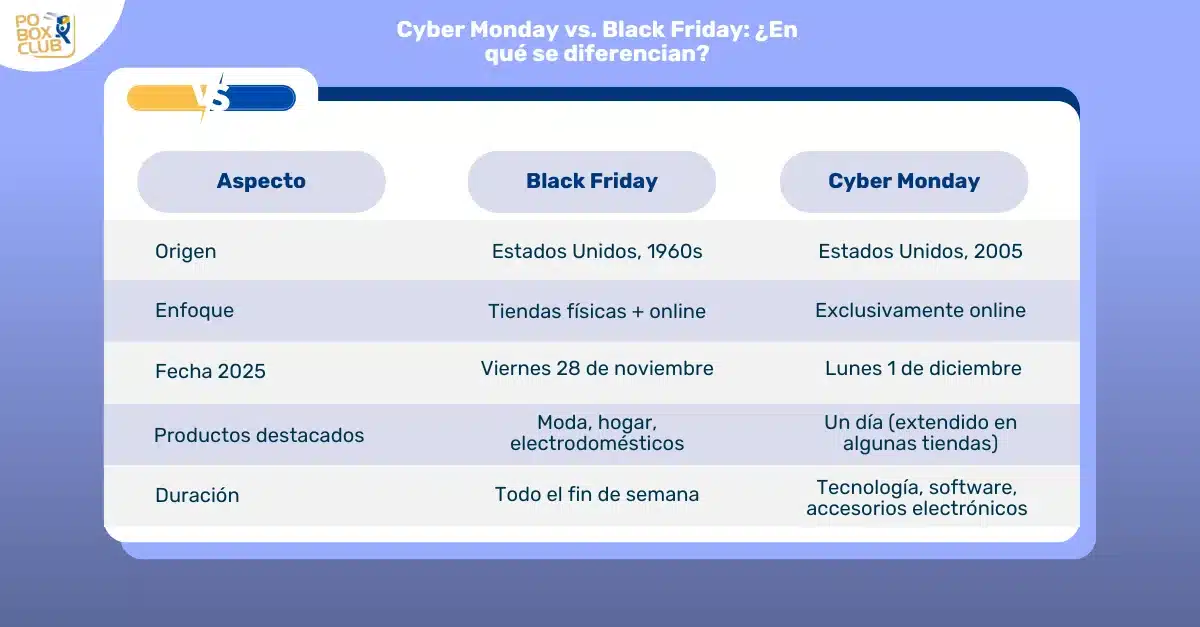 PO BOX CLUB

Cyber Monday vs. Black Friday: ¿En qué se diferencian?

VS

| Aspecto | Black Friday | Cyber Monday |
|---|---|---|
| Origen | Estados Unidos, 1960s | Estados Unidos, 2005 |
| Enfoque | Tiendas físicas + online | Exclusivamente online |
| Fecha 2025 | Viernes 28 de noviembre | Lunes 1 de diciembre |
| Productos destacados | Moda, hogar, electrodomésticos | Un día (extendido en algunas tiendas) |
| Duración | Todo el fin de semana | Tecnología, software, accesorios electrónicos |